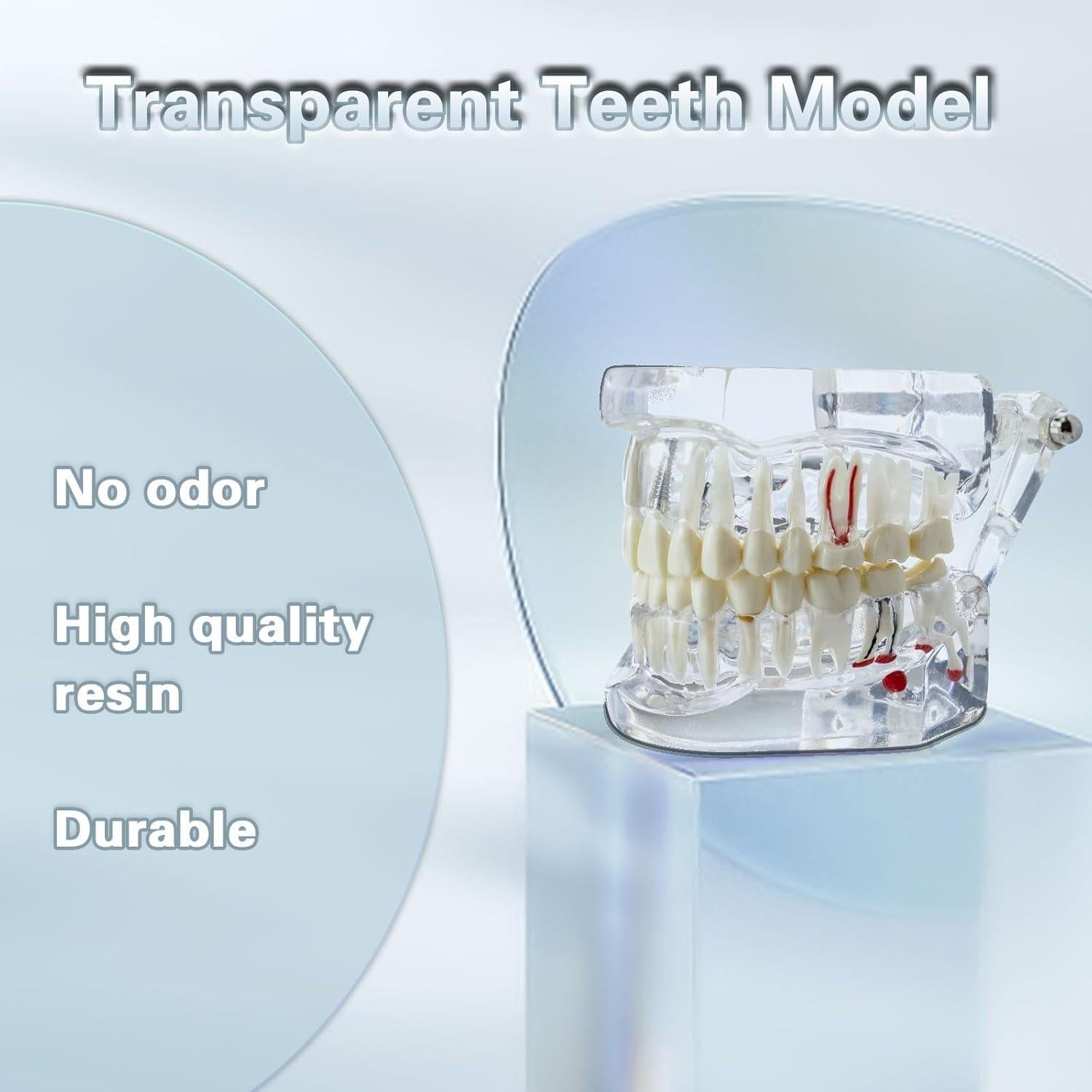 Transparent Teeth Model

No odor

High quality resin

Durable